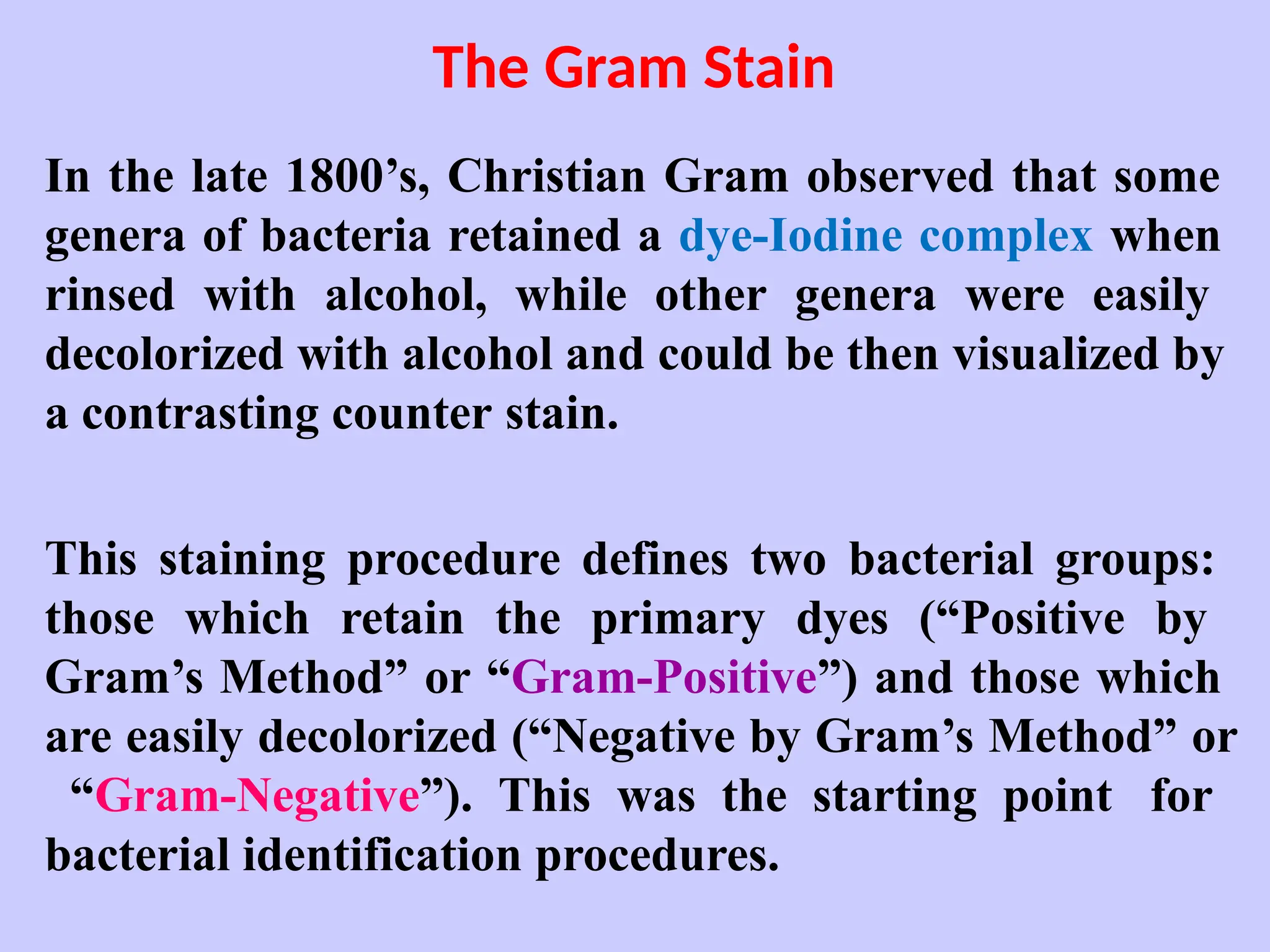 The Gram Stain

In the late 1800’s, Christian Gram observed that some genera of bacteria retained a dye-Iodine complex when rinsed with alcohol, while other genera were easily decolorized with alcohol and could be then visualized by a contrasting counter stain.

This staining procedure defines two bacterial groups: those which retain the primary dyes (“Positive by Gram’s Method” or “Gram-Positive”) and those which are easily decolorized (“Negative by Gram’s Method” or “Gram-Negative”). This was the starting point for bacterial identification procedures.